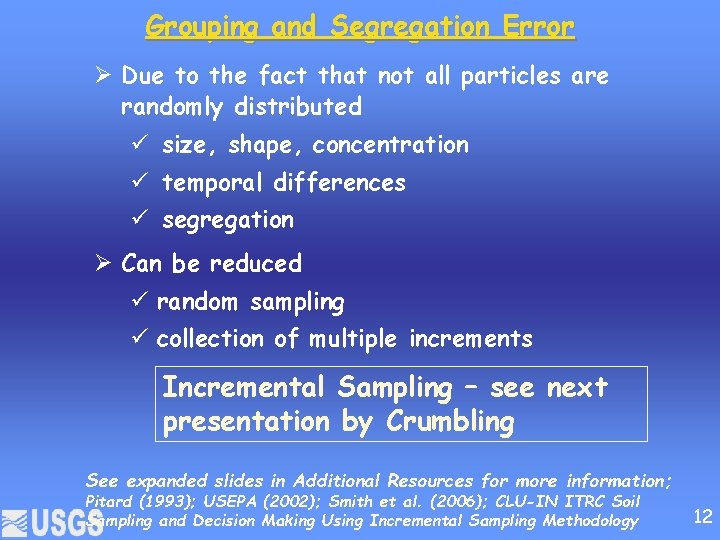 Grouping and Segregation Error

➢ Due to the fact that not all particles are randomly distributed

✓ size, shape, concentration

✓ temporal differences

✓ segregation

➢ Can be reduced

✓ random sampling

✓ collection of multiple increments

Incremental Sampling – see next presentation by Crumbling

See expanded slides in Additional Resources for more information; Pitard (1993); USEPA (2002); Smith et al. (2006); CLU-IN ITRC Soil Sampling and Decision Making Using Incremental Sampling Methodology

USGS

12